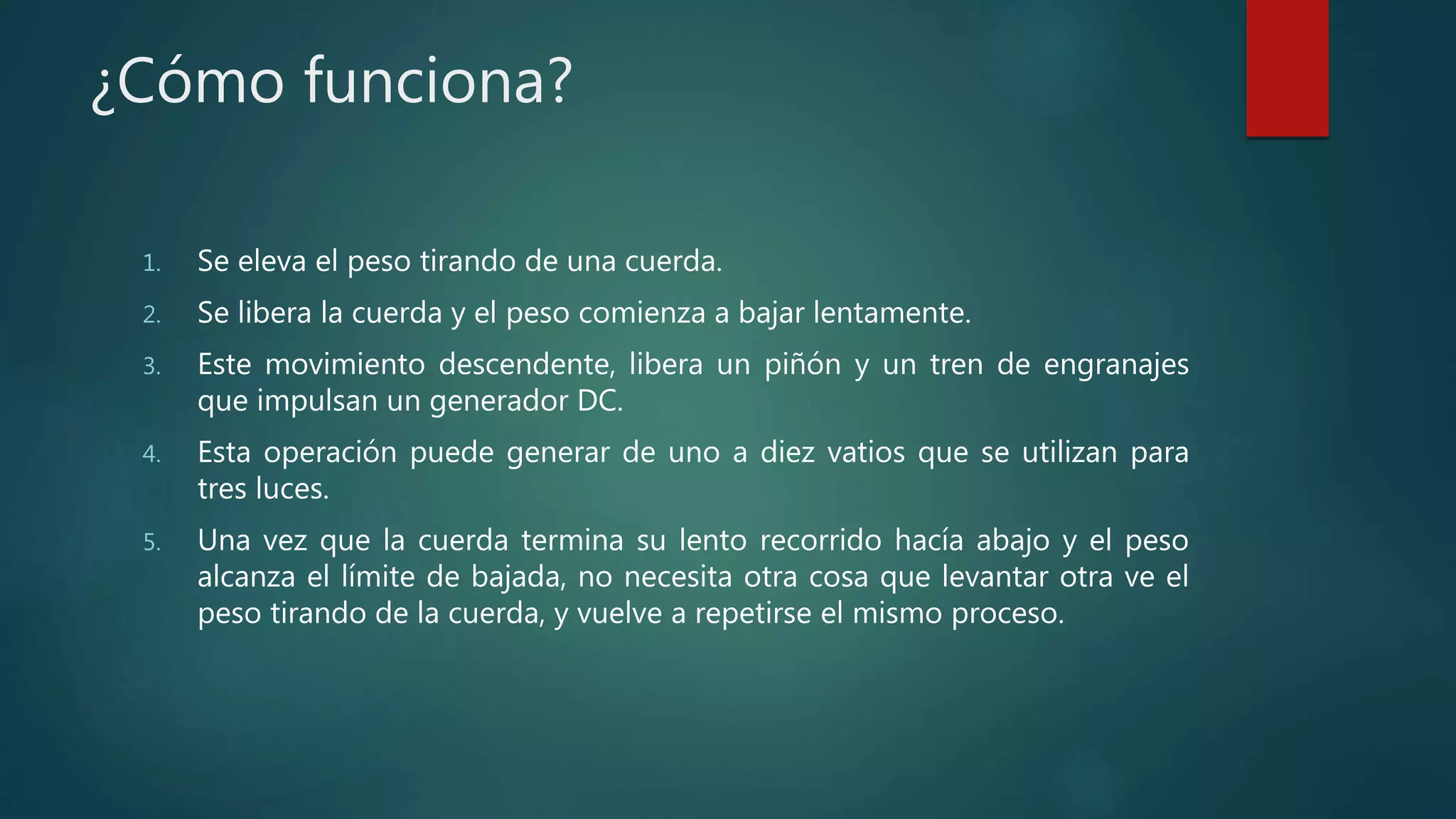 ¿Cómo funciona?

1. Se eleva el peso tirando de una cuerda.
2. Se libera la cuerda y el peso comienza a bajar lentamente.
3. Este movimiento descendente, libera un piñón y un tren de engranajes que impulsan un generador DC.
4. Esta operación puede generar de uno a diez vatios que se utilizan para tres luces.
5. Una vez que la cuerda termina su lento recorrido hacía abajo y el peso alcanza el límite de bajada, no necesita otra cosa que levantar otra ve el peso tirando de la cuerda, y vuelve a repetirse el mismo proceso.